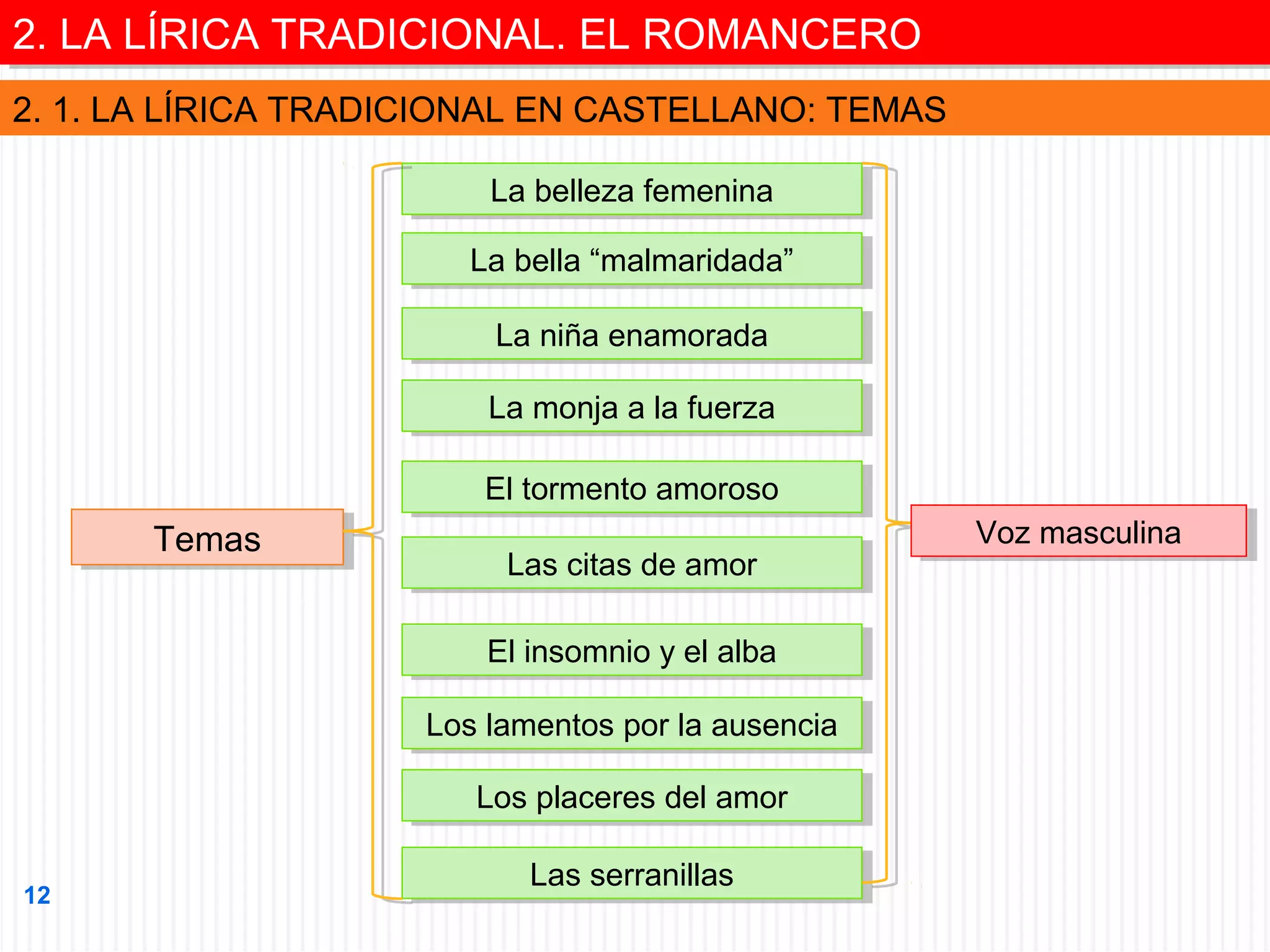 2. LA LÍRICA TRADICIONAL. EL ROMANCERO

2. 1. LA LÍRICA TRADICIONAL EN CASTELLANO: TEMAS

Temas

La belleza femenina

La bella “malmaridada”

La niña enamorada

La monja a la fuerza

El tormento amoroso

Las citas de amor

El insomnio y el alba

Los lamentos por la ausencia

Los placeres del amor

Las serranillas

Voz masculina

12